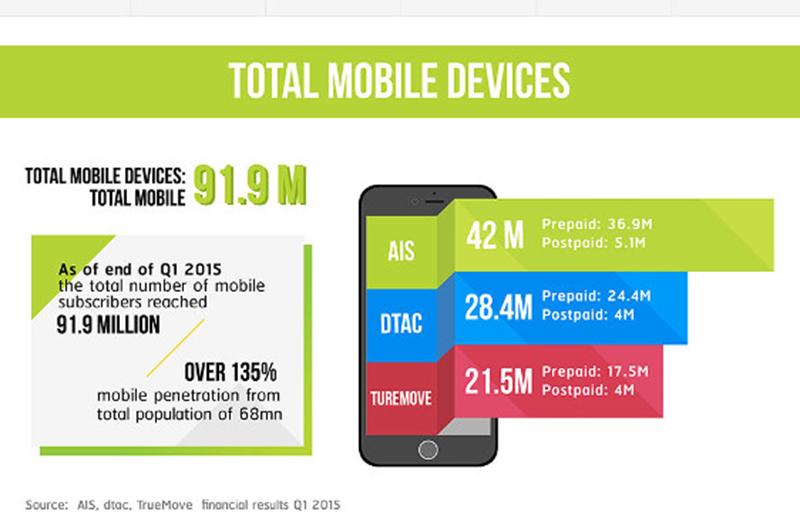 TOTAL MOBILE DEVICES

TOTAL MOBILE DEVICES: TOTAL MOBILE 91.9 M

As of end of Q1 2015 the total number of mobile subscribers reached 91.9 MILLION

OVER 135% mobile penetration from total population of 68mn

AIS 42 M Prepaid: 36.9M Postpaid: 5.1M

DTAC 28.4M Prepaid: 24.4M Postpaid: 4M

TUREMOVE 21.5M Prepaid: 17.5M Postpaid: 4M

Source: AIS, dtac, TrueMove financial results Q1 2015